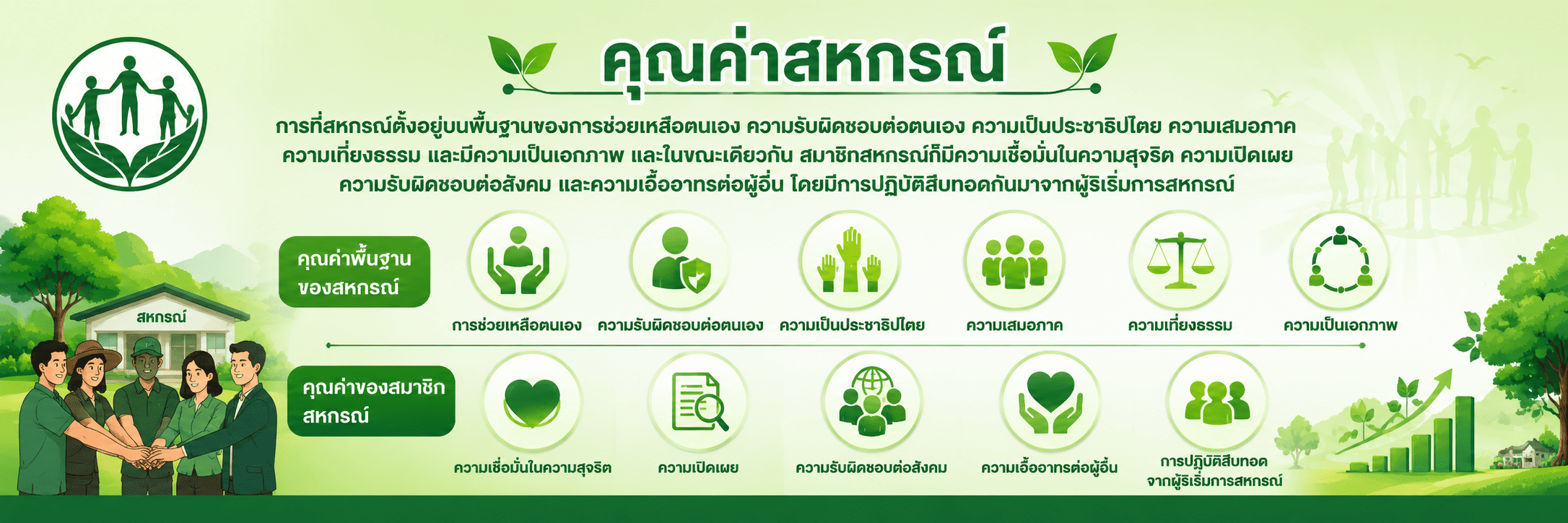 คุณค่าสหกรณ์

การที่สหกรณ์ตั้งอยู่บนพื้นฐานของการช่วยเหลือตนเอง ความรับผิดชอบต่อตนเอง ความเป็นประชาธิปไตย ความเสมอภาค ความเที่ยงธรรม และมีความเป็นเอกภาพ และในขณะเดียวกัน สมาชิกสหกรณ์ก็มีความเชื่อมั่นในความสุจริต ความเปิดเผย ความรับผิดชอบต่อสังคม และความเอื้ออาทรต่อผู้อื่น โดยมีการปฏิบัติสืบทอดกันมาจากผู้ริเริ่มการสหกรณ์

สหกรณ์

คุณค่าพื้นฐานของสหกรณ์

การช่วยเหลือตนเอง

ความรับผิดชอบต่อตนเอง

ความเป็นประชาธิปไตย

ความเสมอภาค

ความเที่ยงธรรม

ความเป็นเอกภาพ

คุณค่าของสมาชิกสหกรณ์

ความเชื่อมั่นในความสุจริต

ความเปิดเผย

ความรับผิดชอบต่อสังคม

ความเอื้ออาทรต่อผู้อื่น

การปฏิบัติสืบทอดจากผู้ริเริ่มการสหกรณ์